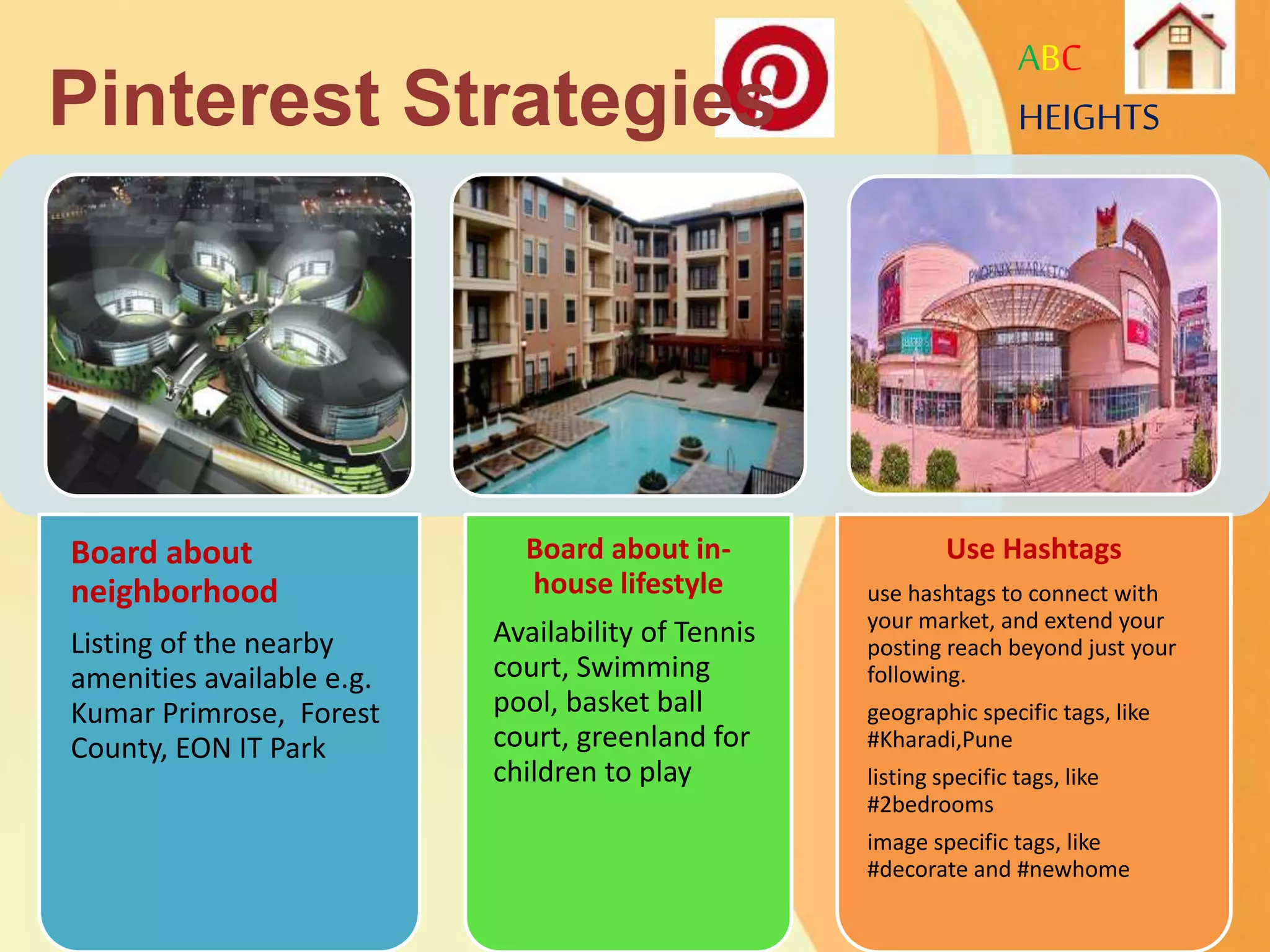 Pinterest Strategies

ABC

HEIGHTS

PHOENIX MARKETCITY

Board about neighborhood

Listing of the nearby amenities available e.g. Kumar Primrose, Forest County, EON IT Park

Board about in-house lifestyle

Availability of Tennis court, Swimming pool, basket ball court, greenland for children to play

Use Hashtags

use hashtags to connect with your market, and extend your posting reach beyond just your following.

geographic specific tags, like #Kharadi,Pune

listing specific tags, like #2bedrooms

image specific tags, like #decorate and #newhome